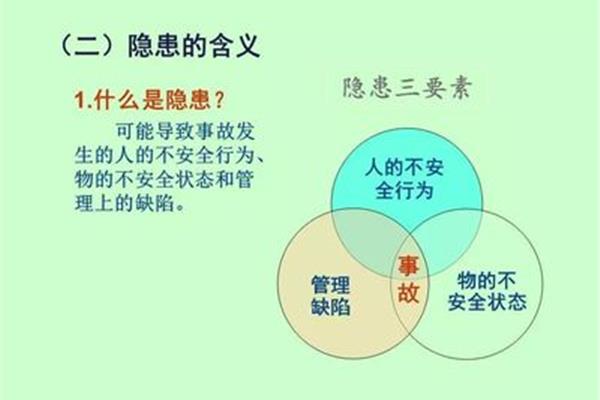 （二）隐患的含义

1.什么是隐患？

可能导致事故发生的人的不安全行为、物的不安全状态和管理上的缺陷。

隐患三要素

人的不安全行为

管理缺陷

事故

物的不安全状态